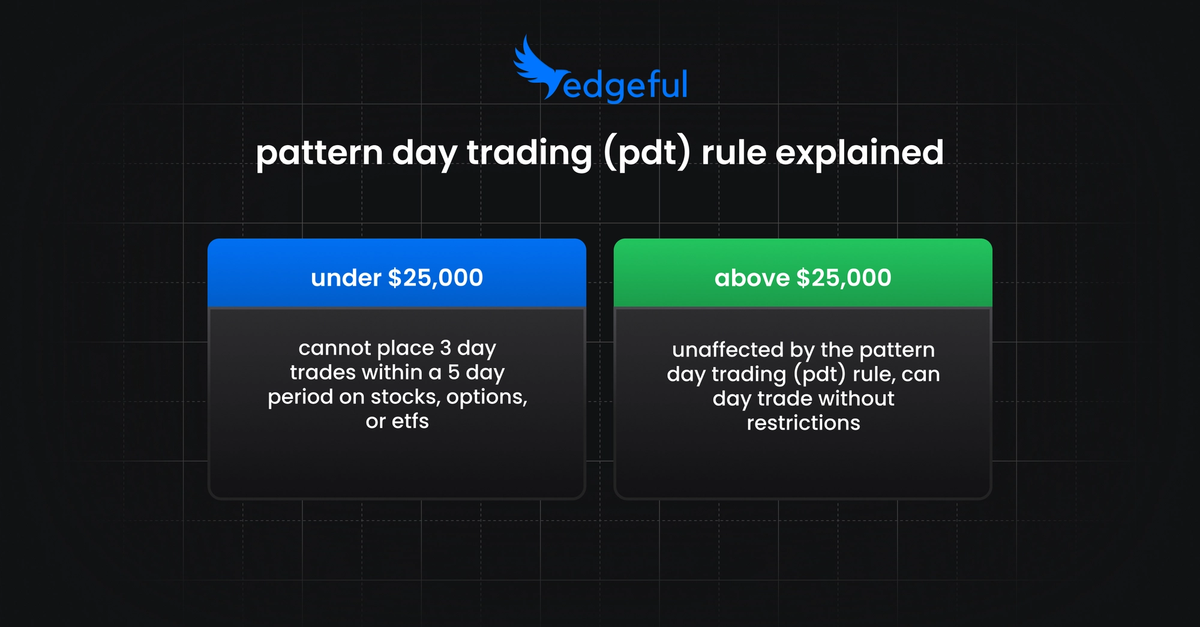 edgeful

pattern day trading (pdt) rule explained

under $25,000

cannot place 3 day trades within a 5 day period on stocks, options, or etfs

above $25,000

unaffected by the pattern day trading (pdt) rule, can day trade without restrictions